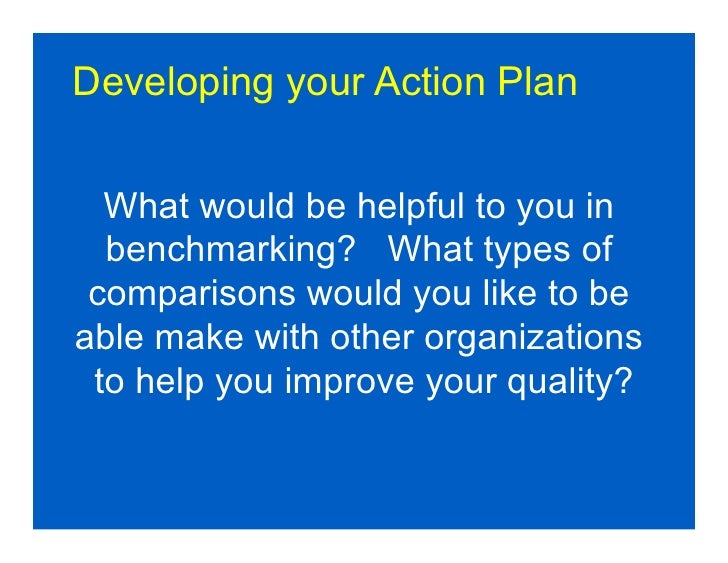 Developing your Action Plan

What would be helpful to you in benchmarking? What types of comparisons would you like to be able make with other organizations to help you improve your quality?